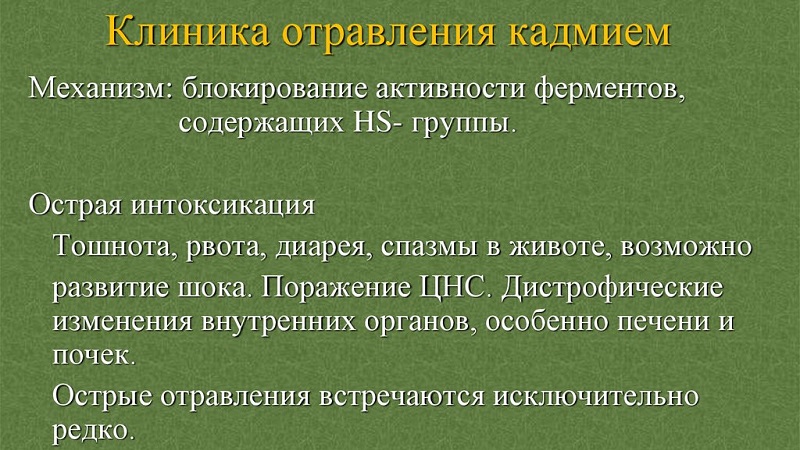 Клиника отравления кадмием

Механизм: блокирование активности ферментов, содержащих HS- группы.

Острая интоксикация

Тошнота, рвота, диарея, спазмы в животе, возможно развитие шока. Поражение ЦНС. Дистрофические изменения внутренних органов, особенно печени и почек.

Острые отравления встречаются исключительно редко.